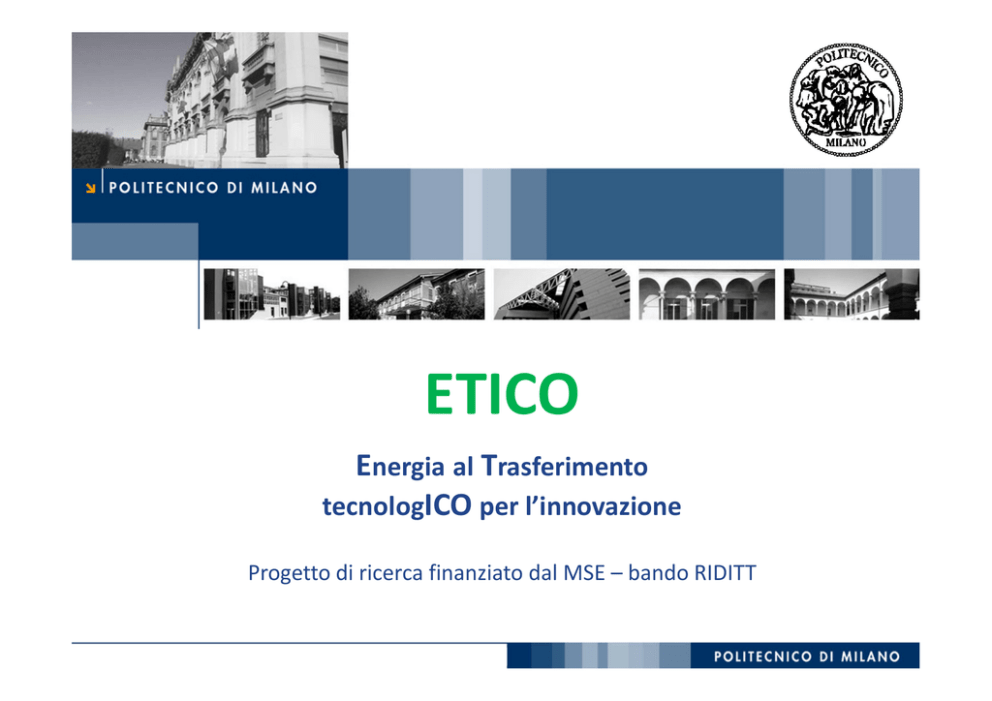 POLITECNICO MILANO

POLITECNICO DI MILANO

ETICO

Energia al Trasferimento tecnologICO per l'innovazione

Progetto di ricerca finanziato dal MSE – bando RIDITT

POLITECNICO DI MILANO